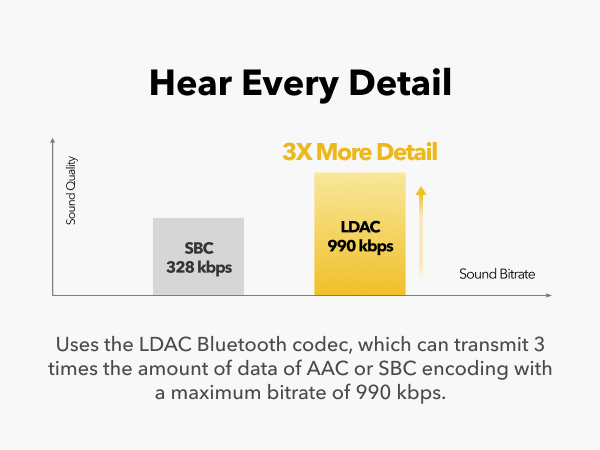 Hear Every Detail

Sound Quality

3X More Detail

SBC
328 kbps

LDAC
990 kbps

Sound Bitrate

Uses the LDAC Bluetooth codec, which can transmit 3 times the amount of data of AAC or SBC encoding with a maximum bitrate of 990 kbps.